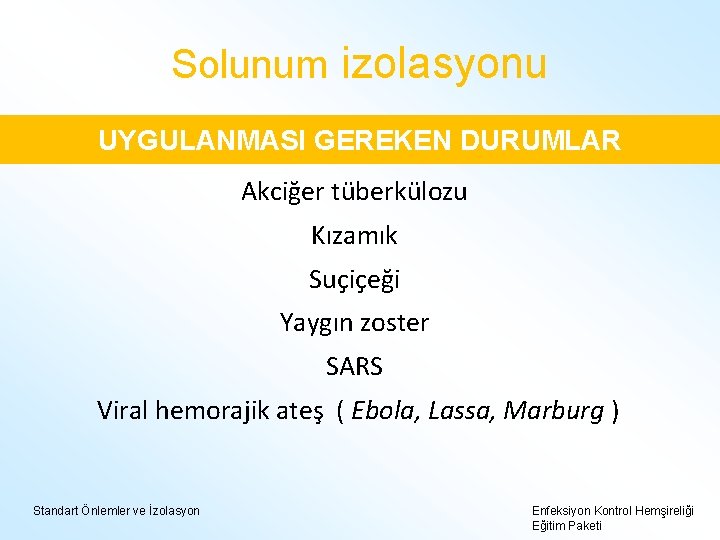 Solunum izolasyonu

UYGULANMASI GEREKEN DURUMLAR

Akciğer tüberkülozu

Kızamık

Suçiçeği

Yaygın zoster

SARS

Viral hemorajik ateş ( Ebola, Lassa, Marburg )

Standart Önlemler ve İzolasyon

Enfeksiyon Kontrol Hemşireliği
Eğitim Paketi